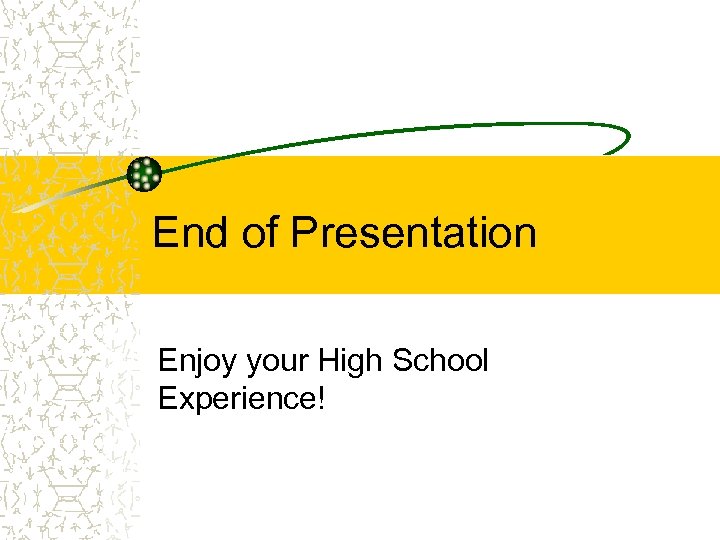 End of Presentation

Enjoy your High School Experience!